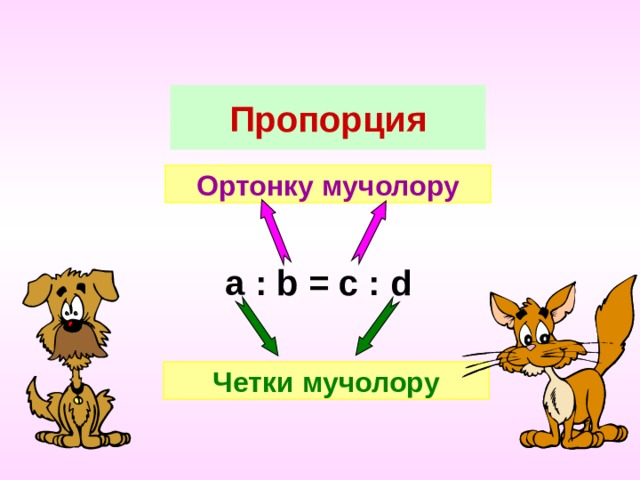 Пропорция

Ортонку мучолору

$a : b = c : d$

Четки мучолору